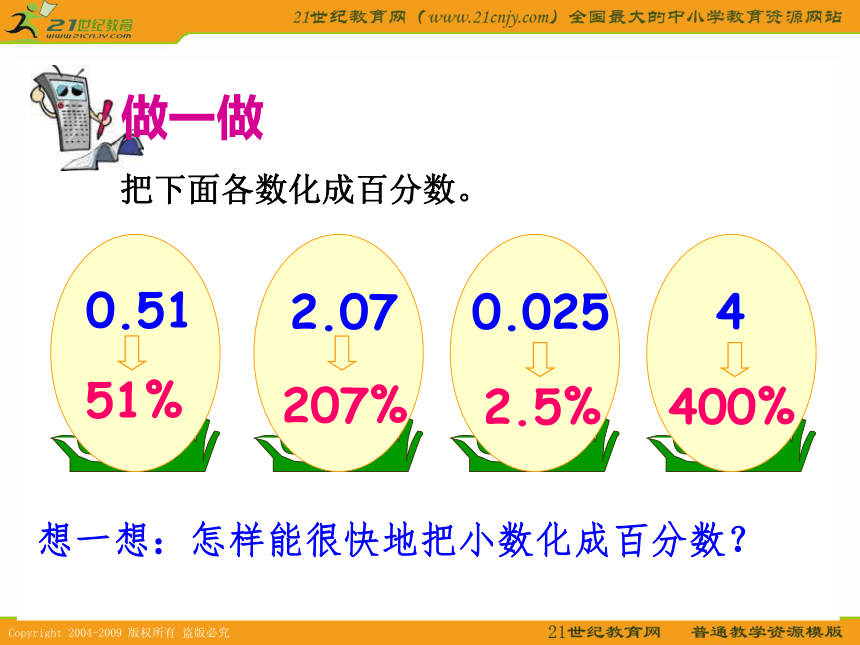 21世纪教育
www.21cnjy.com

21世纪教育网（www.21cnjy.com）全国最大的中小学教育资源网站

做一做

把下面各数化成百分数。

0.51
51%

2.07
207%

0.025
2.5%

4
400%

想一想：怎样能很快地把小数化成百分数？

Copyright 2004-2009 版权所有 盗版必究

21世纪教育网 普通教学资源模版